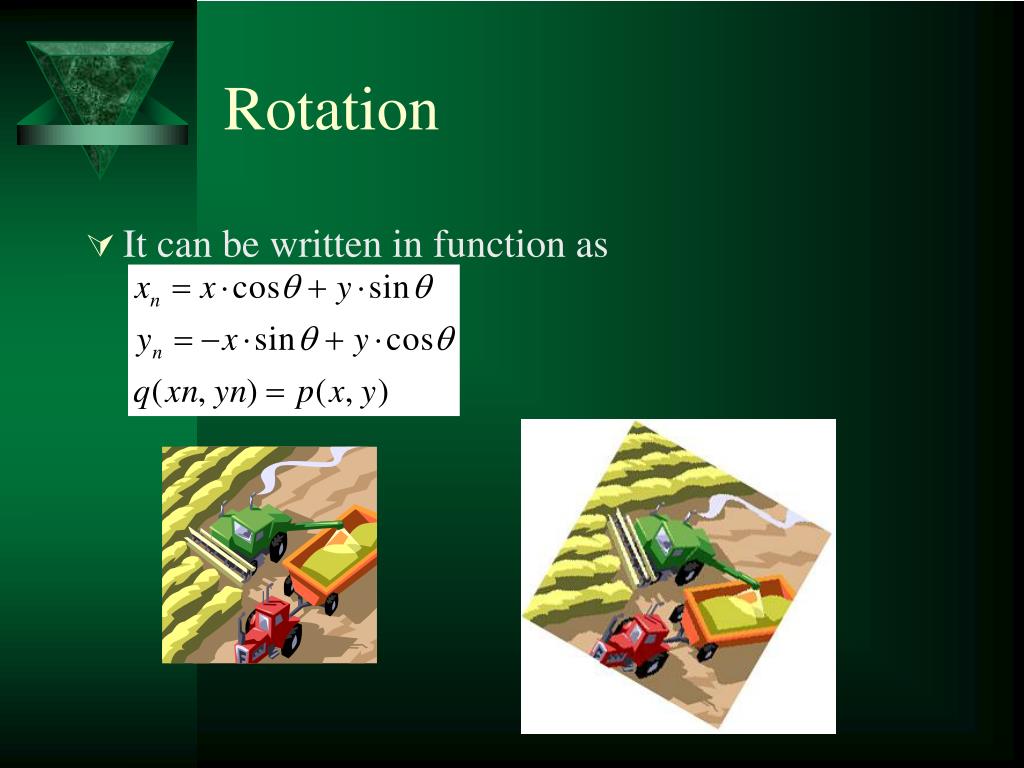 Rotation

It can be written in function as

$x_n = x \cdot \cos\theta + y \cdot \sin\theta$

$y_n = -x \cdot \sin\theta + y \cdot \cos\theta$

$q(xn, yn) = p(x, y)$